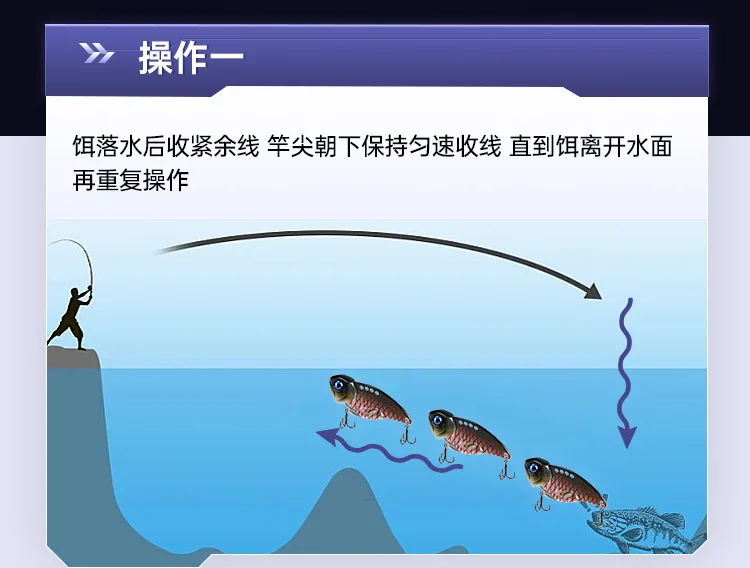 操作一

饵落水后收紧余线 竿尖朝下保持匀速收线 直到饵离开水面再重复操作